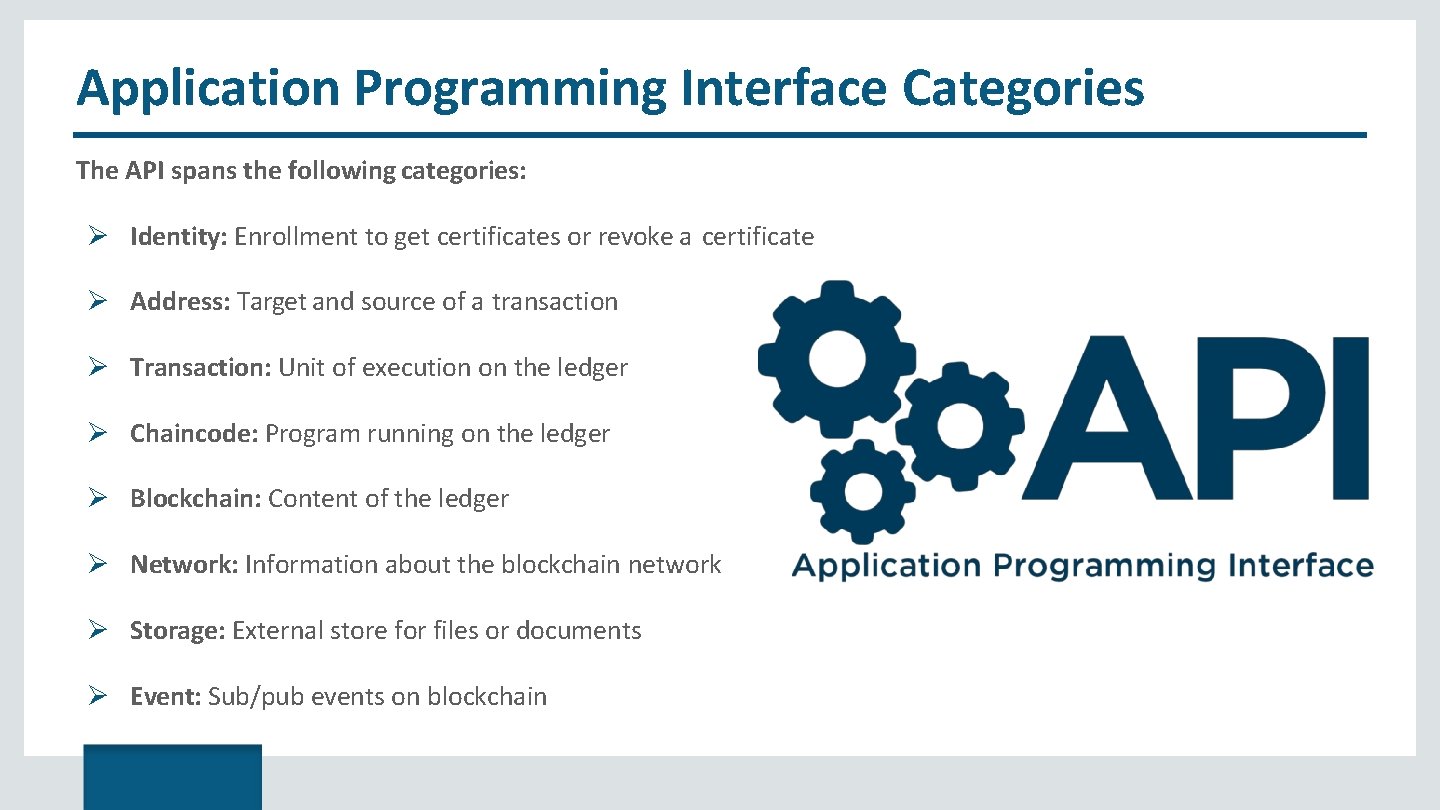 Application Programming Interface Categories

The API spans the following categories:

➢ Identity: Enrollment to get certificates or revoke a certificate

➢ Address: Target and source of a transaction

➢ Transaction: Unit of execution on the ledger

➢ Chaincode: Program running on the ledger

➢ Blockchain: Content of the ledger

➢ Network: Information about the blockchain network

➢ Storage: External store for files or documents

➢ Event: Sub/pub events on blockchain

API

Application Programming Interface